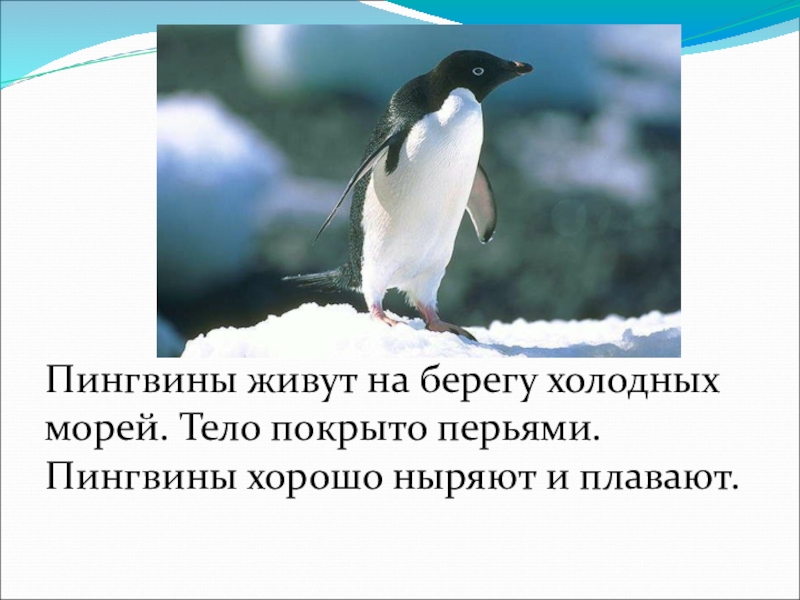 Пингвины живут на берегу холодных морей. Тело покрыто перьями. Пингвины хорошо ныряют и плавают.